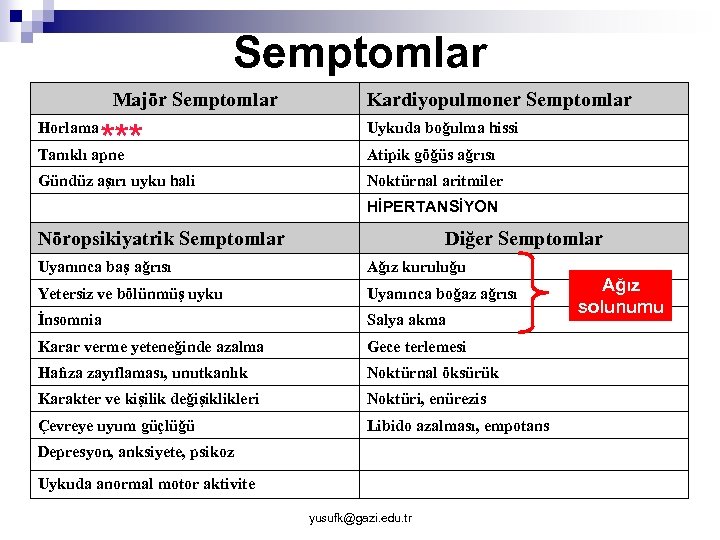 Semptomlar

| Majör Semptomlar | Kardiyopulmoner Semptomlar |
|---|---|
| Horlama *** | Uykuda boğulma hissi |
| Tanıklı apne | Atipik göğüs ağrısı |
| Gündüz aşırı uyku hali | Noktürnal aritmiler |
| | HİPERTANSİYON |
| Nöropsikiyatrik Semptomlar | Diğer Semptomlar |
| Uyanınca baş ağrısı | Ağız kuruluğu |
| Yetersiz ve bölünmüş uyku | Uyanınca boğaz ağrısı |
| İnsomnia | Salya akma |
| Karar verme yeteneğinde azalma | Gece terlemesi |
| Hafıza zayıflaması, unutkanlık | Noktürnal öksürük |
| Karakter ve kişilik değişiklikleri | Noktüri, enürezis |
| Çevreye uyum güçlüğü | Libido azalması, empotans |
| Depresyon, anksiyete, psikoz | |
| Uykuda anormal motor aktivite | |

Ağız solunumu

yusufk@gazi.edu.tr